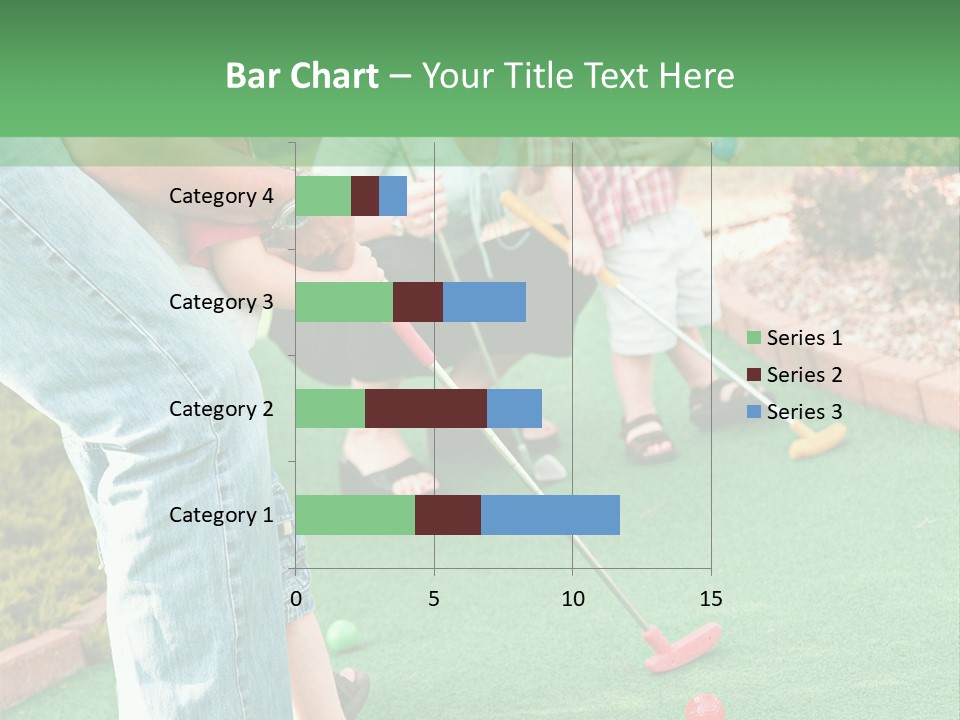 Bar Chart – Your Title Text Here

Category 4
Category 3
Category 2
Category 1

0
5
10
15

Series 1
Series 2
Series 3